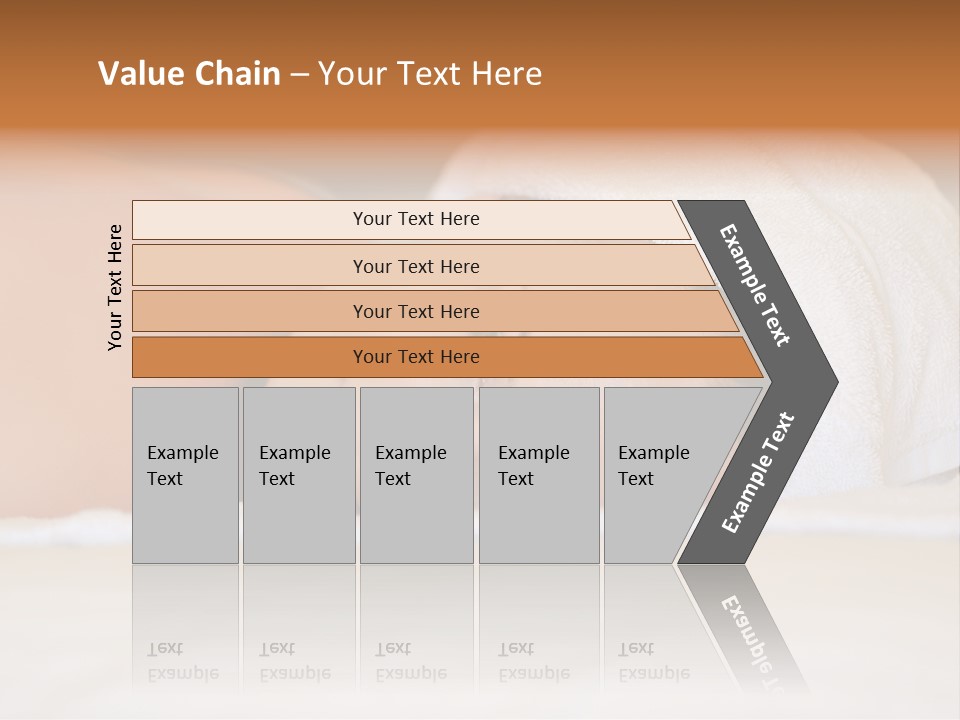 Value Chain – Your Text Here

Your Text Here

Your Text Here

Your Text Here

Your Text Here

Your Text Here

Example Text

Example Text

Example Text

Example Text

Example Text

Example Text

Example Text